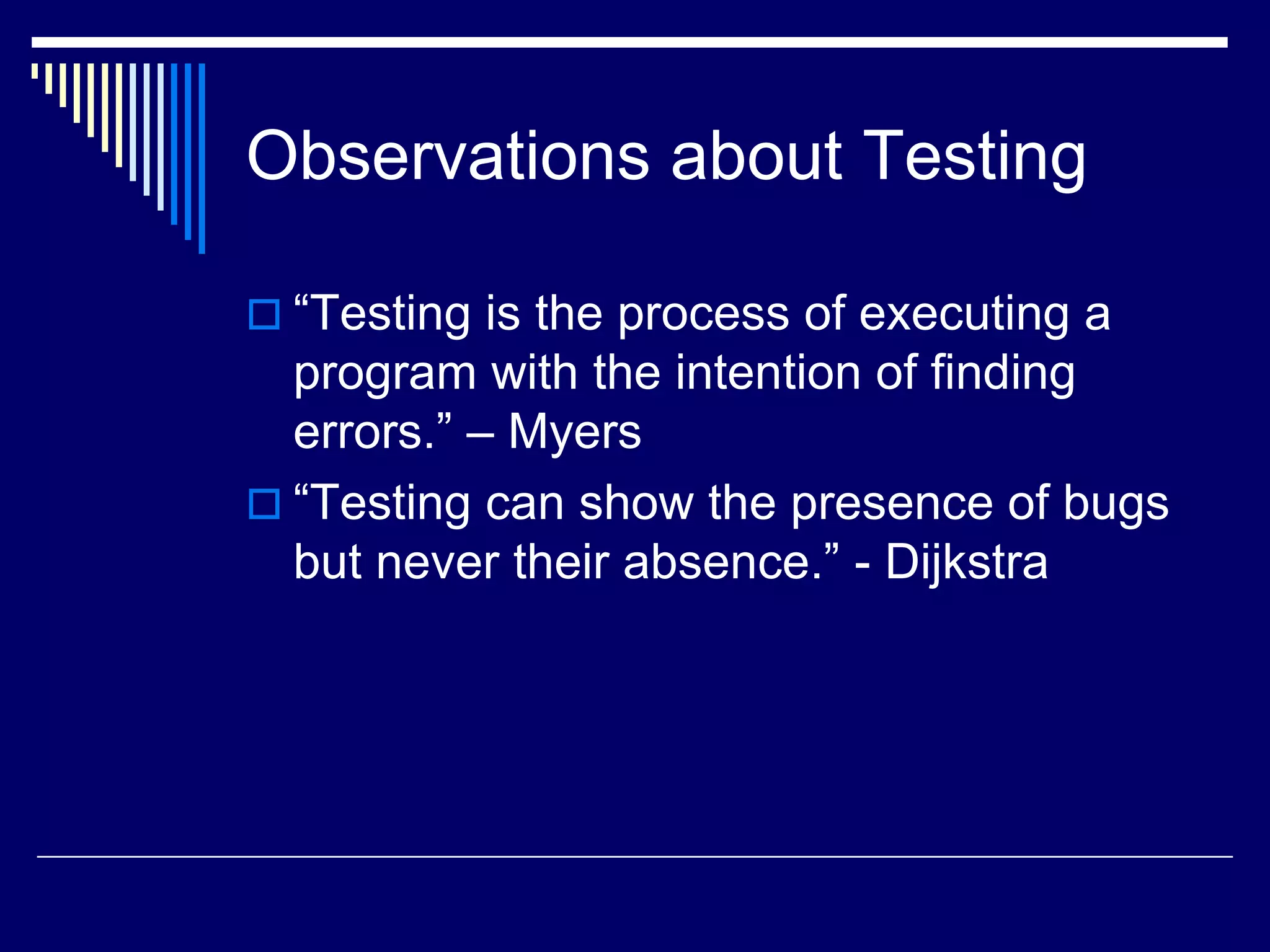 Observations about Testing

“Testing is the process of executing a program with the intention of finding errors.” – Myers

“Testing can show the presence of bugs but never their absence.” - Dijkstra